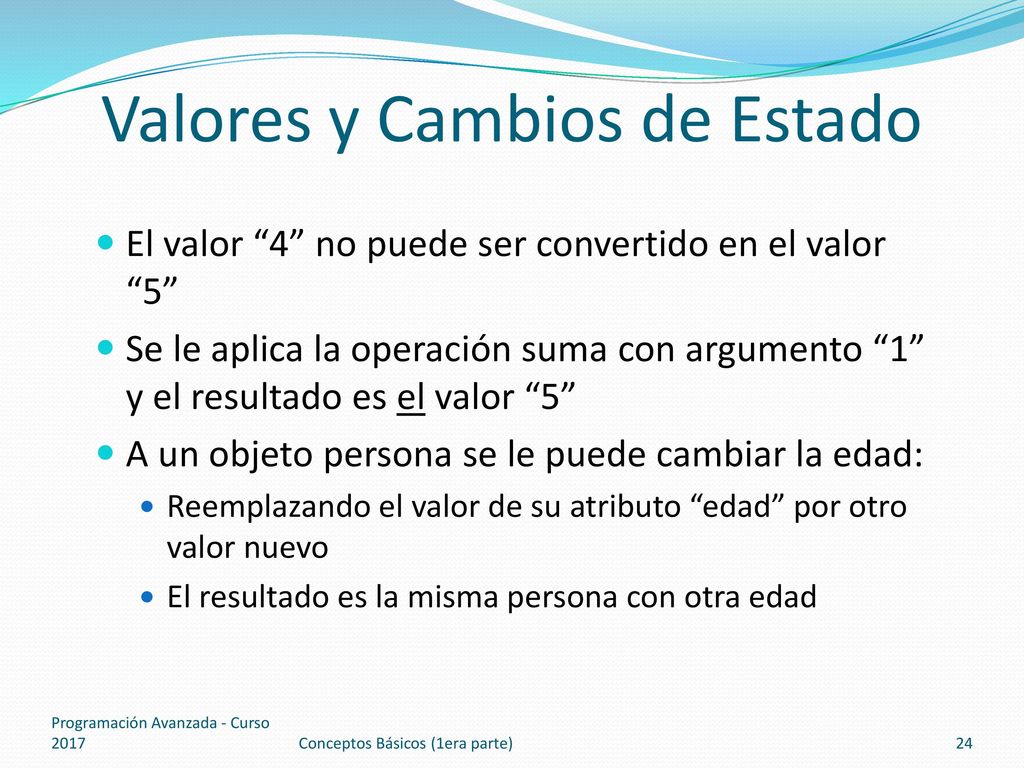 Valores y Cambios de Estado

El valor “4” no puede ser convertido en el valor “5”

Se le aplica la operación suma con argumento “1” y el resultado es el valor “5”

A un objeto persona se le puede cambiar la edad:

Reemplazando el valor de su atributo “edad” por otro valor nuevo

El resultado es la misma persona con otra edad

Programación Avanzada - Curso 2017

Conceptos Básicos (1era parte)

24